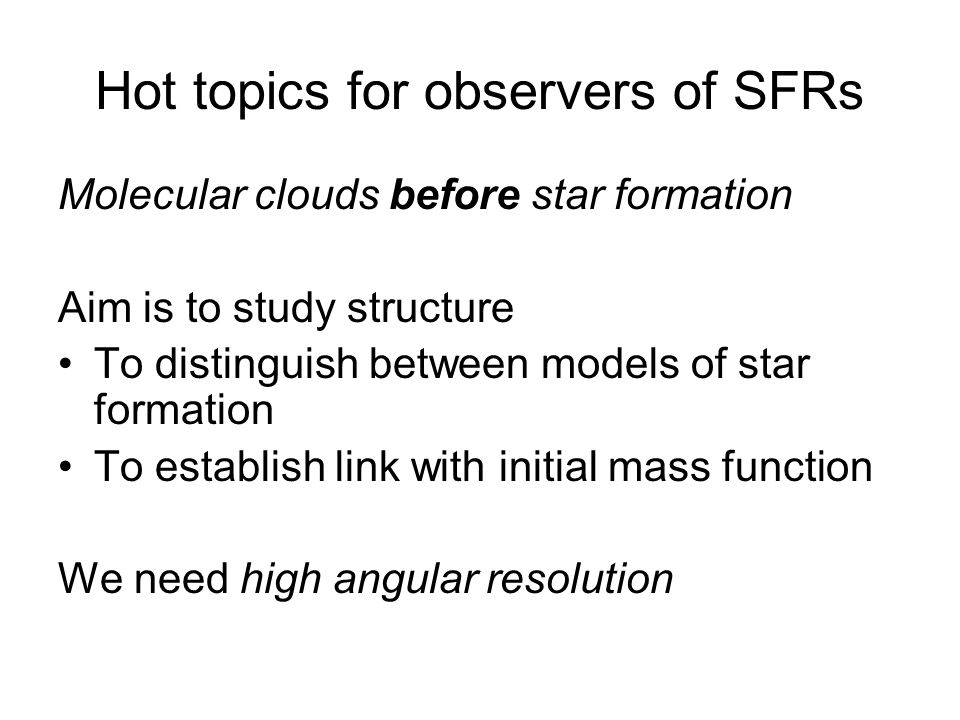 Hot topics for observers of SFRs

Molecular clouds before star formation

Aim is to study structure
• To distinguish between models of star formation
• To establish link with initial mass function

We need high angular resolution